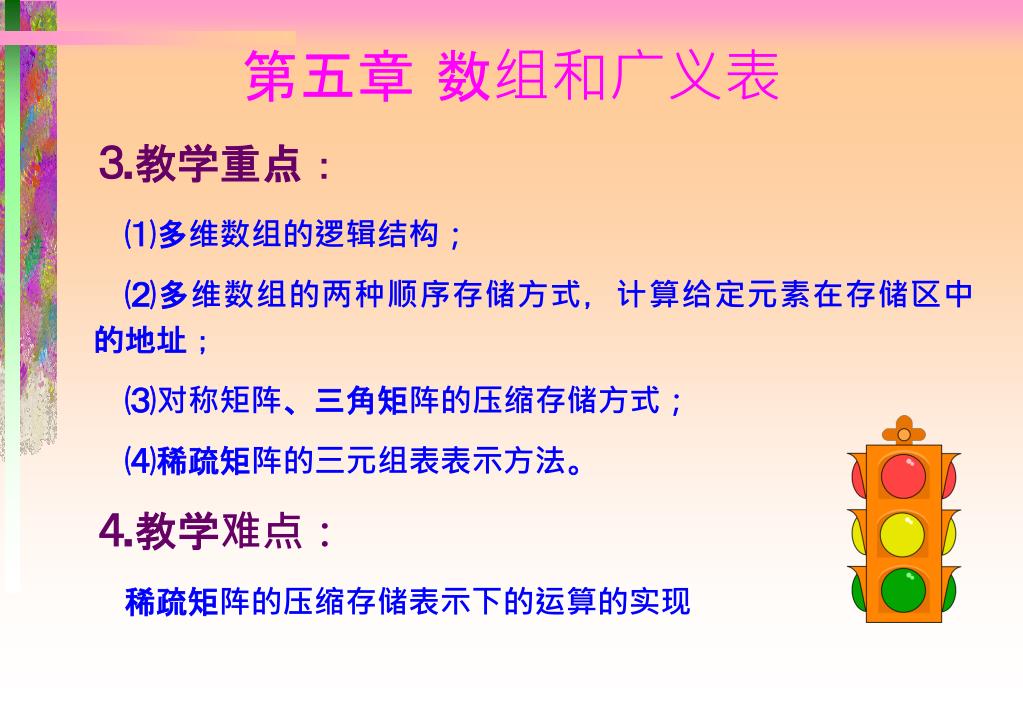 第五章 数组和广义表

3.教学重点：

⑴多维数组的逻辑结构；

⑵多维数组的两种顺序存储方式，计算给定元素在存储区中的地址；

⑶对称矩阵、三角矩阵的压缩存储方式；

⑷稀疏矩阵的三元组表表示方法。

4.教学难点：

稀疏矩阵的压缩存储表示下的运算的实现